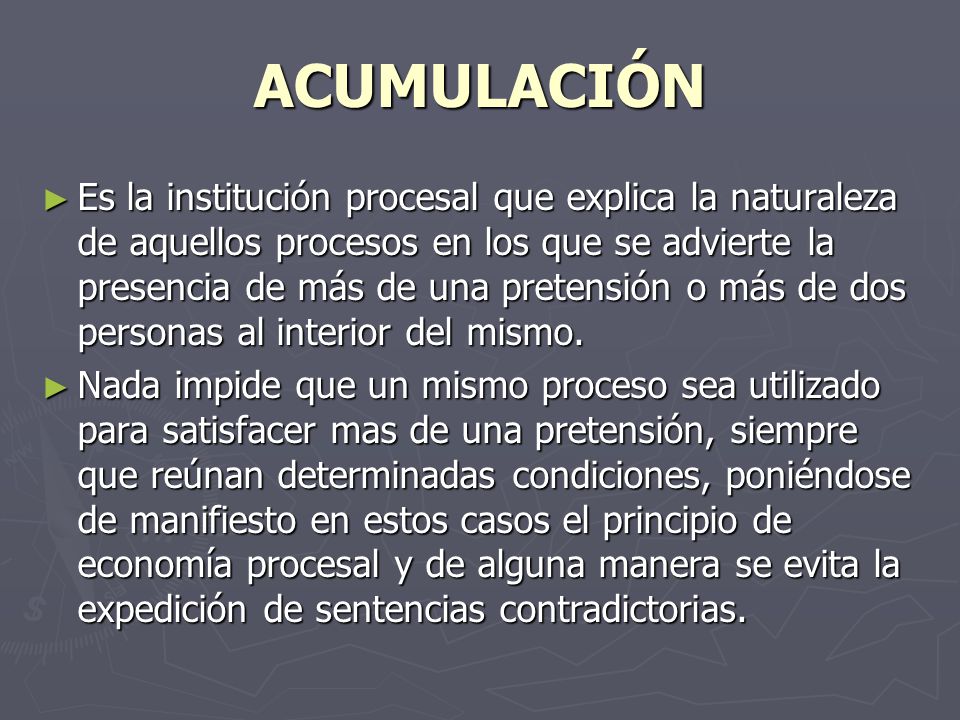 ACUMULACIÓN

► Es la institución procesal que explica la naturaleza de aquellos procesos en los que se advierte la presencia de más de una pretensión o más de dos personas al interior del mismo.

► Nada impide que un mismo proceso sea utilizado para satisfacer mas de una pretensión, siempre que reúnan determinadas condiciones, poniéndose de manifiesto en estos casos el principio de economía procesal y de alguna manera se evita la expedición de sentencias contradictorias.